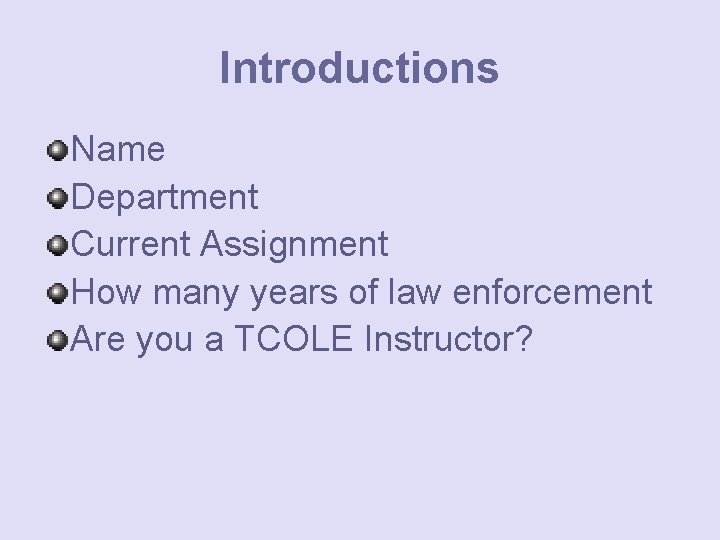 Introductions

- Name
- Department
- Current Assignment
- How many years of law enforcement
- Are you a TCOLE Instructor?